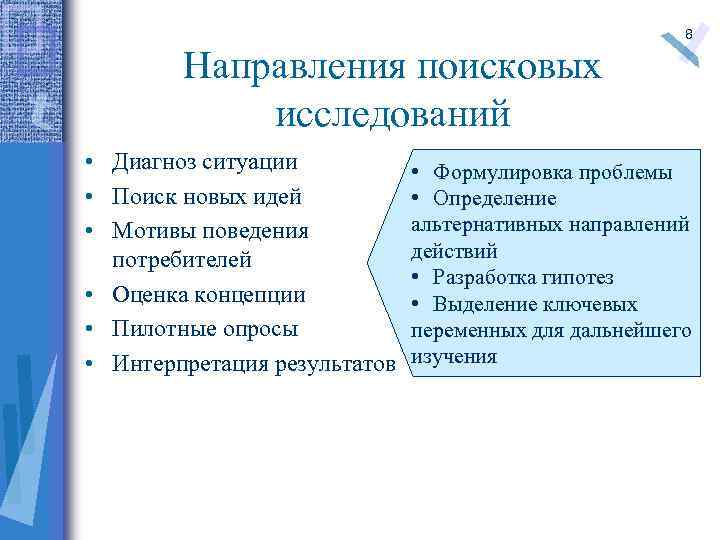 8

Направления поисковых исследований

• Диагноз ситуации
• Поиск новых идей
• Мотивы поведения потребителей
• Оценка концепции
• Пилотные опросы
• Интерпретация результатов

• Формулировка проблемы
• Определение альтернативных направлений действий
• Разработка гипотез
• Выделение ключевых переменных для дальнейшего изучения